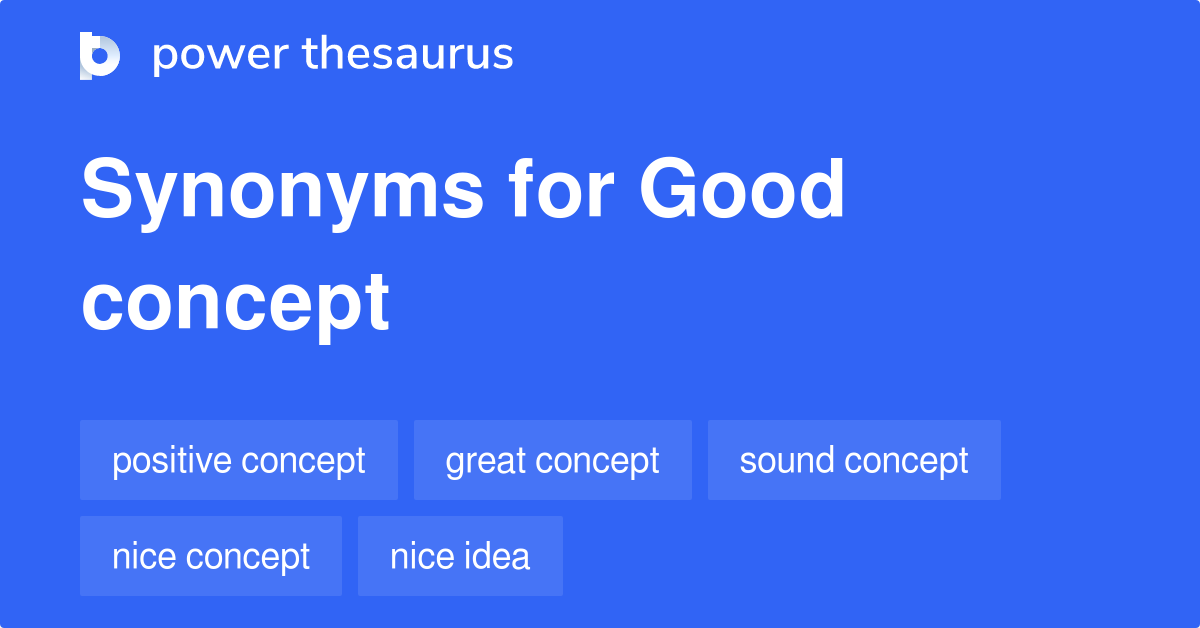 power thesaurus

Synonyms for Good concept

positive concept
great concept
sound concept
nice concept
nice idea